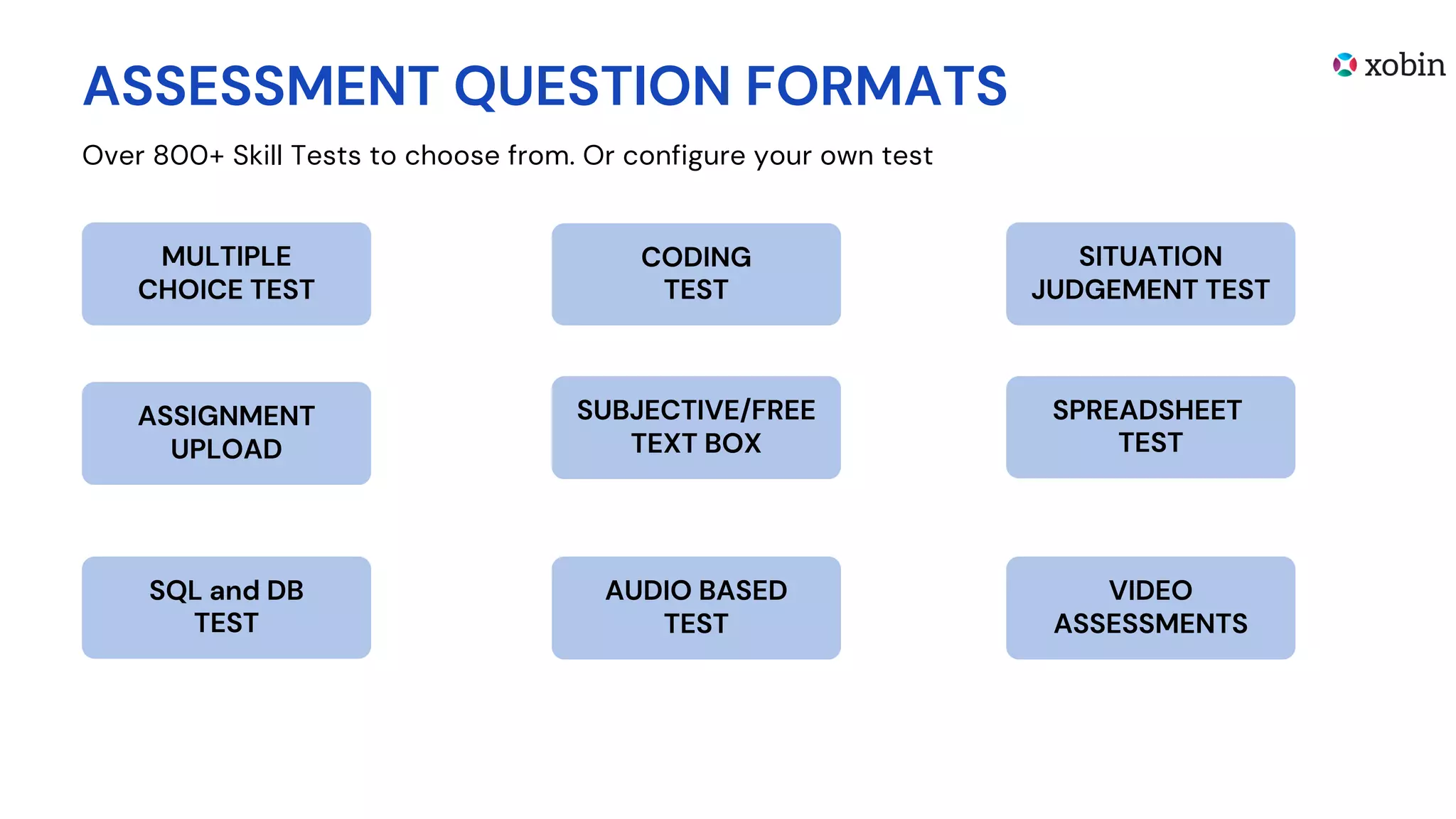 ASSESSMENT QUESTION FORMATS

xobin

Over 800+ Skill Tests to choose from. Or configure your own test

MULTIPLE CHOICE TEST

CODING TEST

SITUATION JUDGEMENT TEST

ASSIGNMENT UPLOAD

SUBJECTIVE/FREE TEXT BOX

SPREADSHEET TEST

SQL and DB TEST

AUDIO BASED TEST

VIDEO ASSESSMENTS